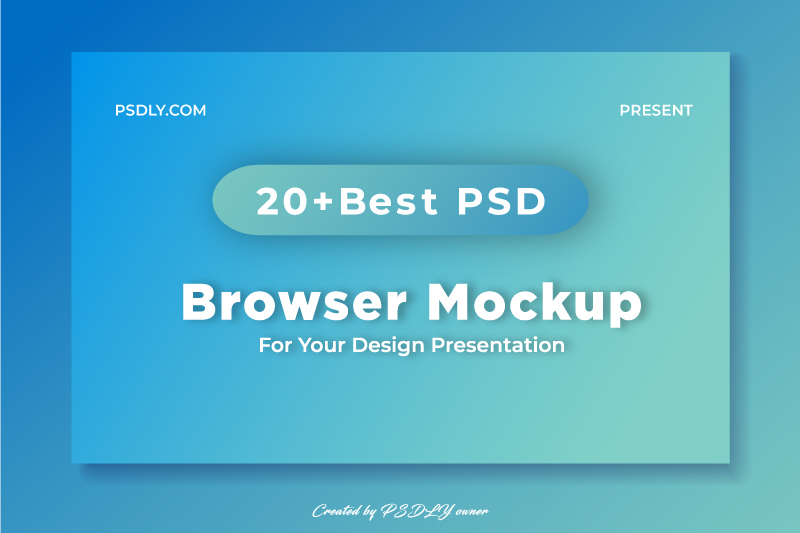 PSDLY.COM

PRESENT

20+Best PSD

Browser Mockup

For Your Design Presentation

Created by PSDLY owner